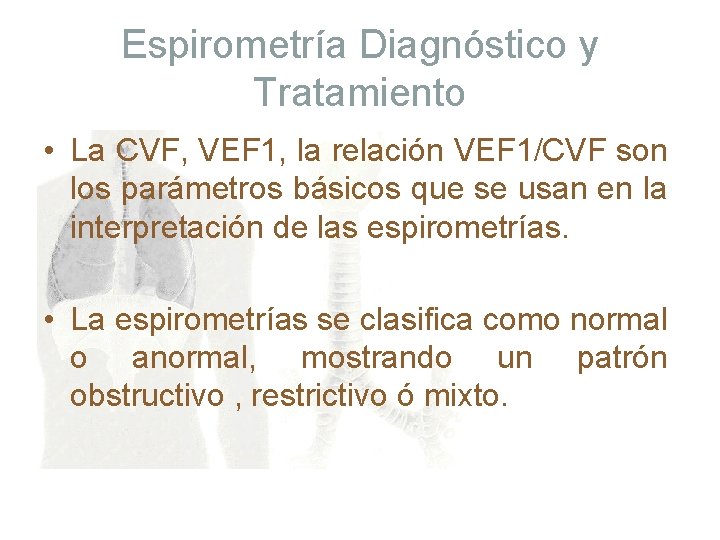 Espirometría Diagnóstico y Tratamiento

• La CVF, VEF1, la relación VEF1/CVF son los parámetros básicos que se usan en la interpretación de las espirometrías.

• La espirometrías se clasifica como normal o anormal, mostrando un patrón obstructivo , restrictivo ó mixto.